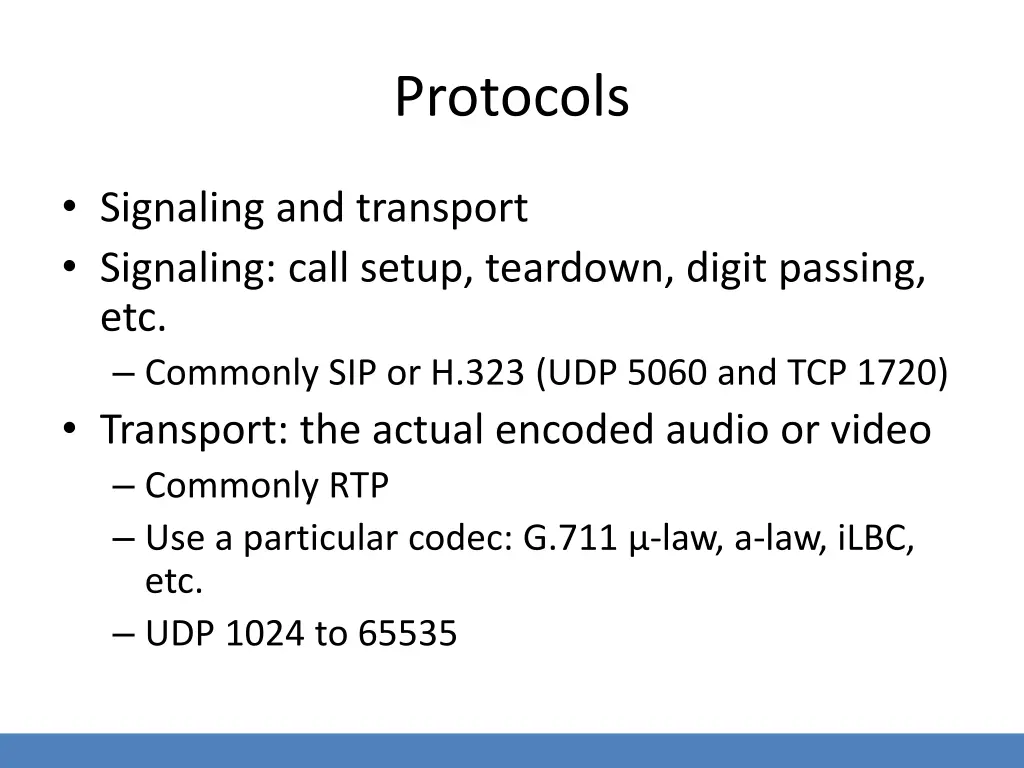 Protocols

• Signaling and transport
• Signaling: call setup, teardown, digit passing, etc.
– Commonly SIP or H.323 (UDP 5060 and TCP 1720)
• Transport: the actual encoded audio or video
– Commonly RTP
– Use a particular codec: G.711 µ-law, a-law, iLBC, etc.
– UDP 1024 to 65535